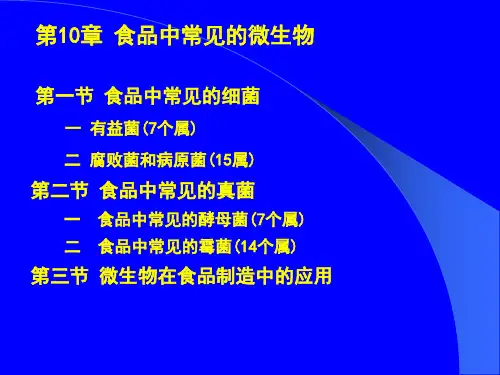 第10章 食品中常见的微生物

第一节 食品中常见的细菌

一 有益菌（7个属）

二 腐败菌和病原菌（15属）

第二节 食品中常见的真菌

一 食品中常见的酵母菌（7个属）

二 食品中常见的霉菌（14个属）

第三节 微生物在食品制造中的应用